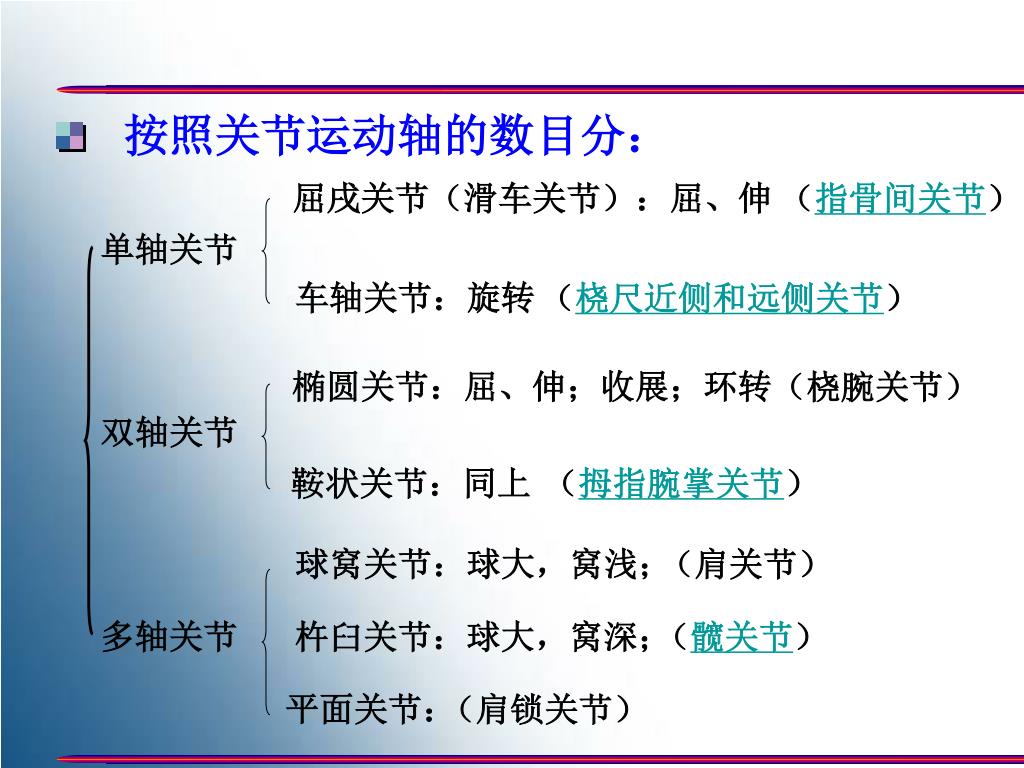 按照关节运动轴的数目分：

单轴关节
屈戌关节（滑车关节）：屈、伸 （指骨间关节）
车轴关节：旋转 （桡尺近侧和远侧关节）

双轴关节
椭圆关节：屈、伸；收展；环转（桡腕关节）
鞍状关节：同上 （拇指腕掌关节）

多轴关节
球窝关节：球大，窝浅；（肩关节）
杵臼关节：球大，窝深；（髋关节）
平面关节：（肩锁关节）